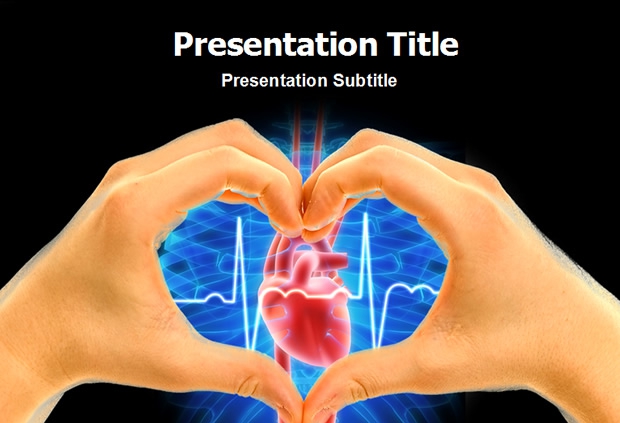 Presentation Title

Presentation Subtitle